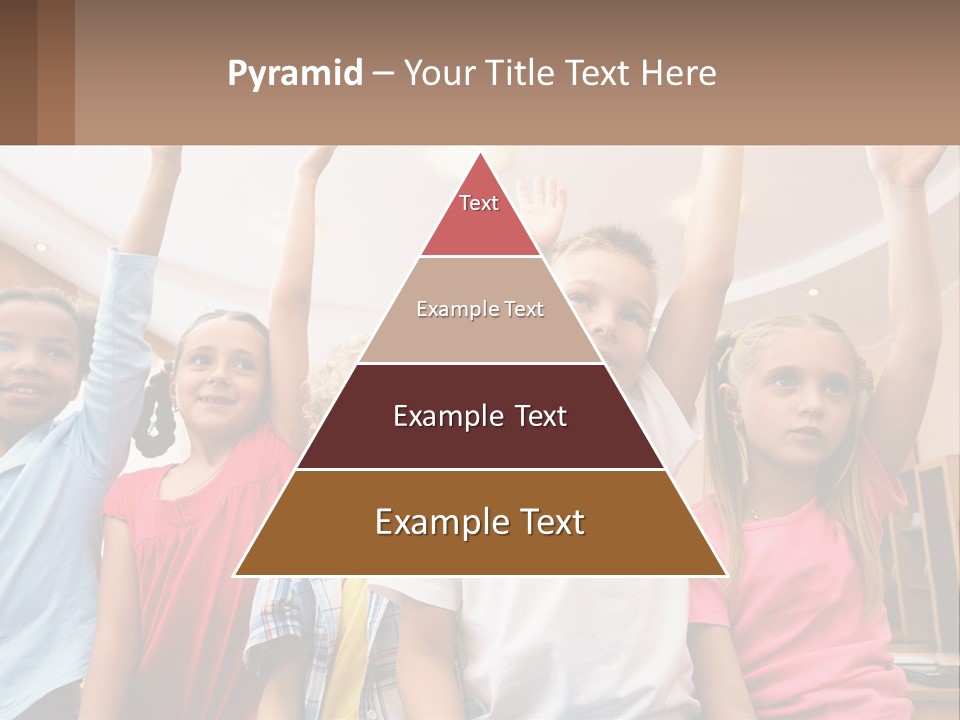 Pyramid – Your Title Text Here

Text

Example Text

Example Text

Example Text